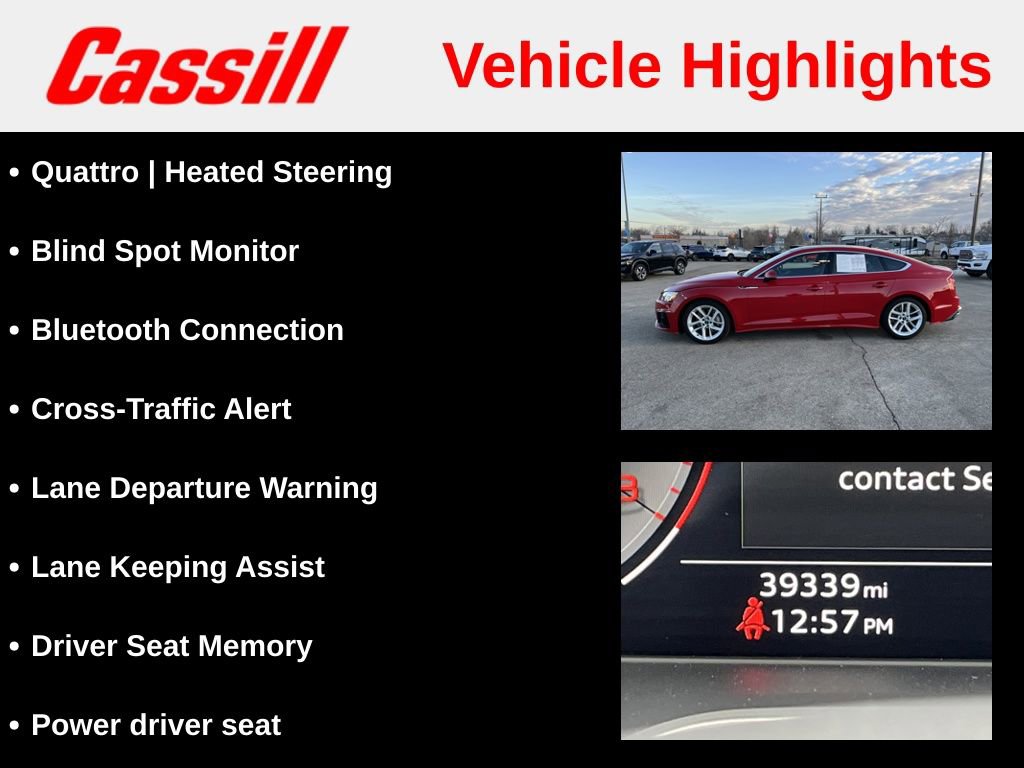 Cassill

Vehicle Highlights

• Quattro | Heated Steering

• Blind Spot Monitor

• Bluetooth Connection

• Cross-Traffic Alert

• Lane Departure Warning

• Lane Keeping Assist

• Driver Seat Memory

• Power driver seat

contact Se

39339 mi
12:57 PM